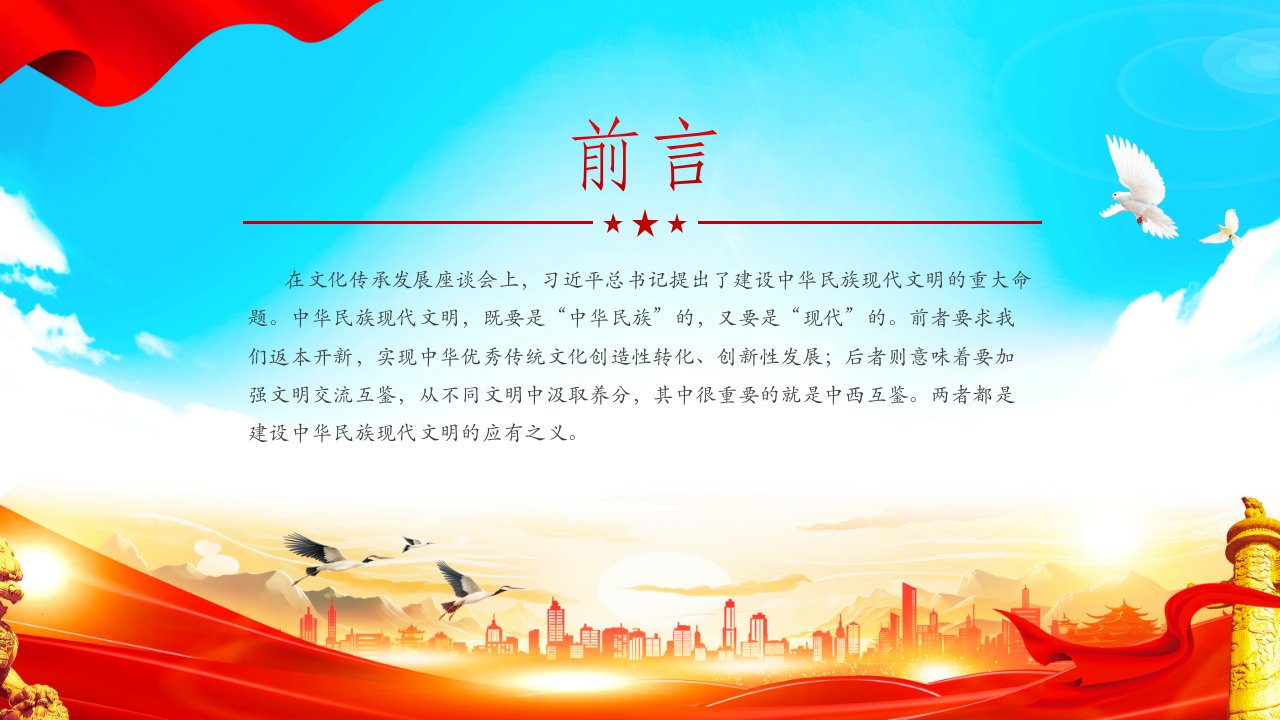 前言

在文化传承发展座谈会上，习近平总书记提出了建设中华民族现代文明的重大命题。中华民族现代文明，既要是“中华民族”的，又要是“现代”的。前者要求我们返本开新，实现中华优秀传统文化创造性转化、创新性发展；后者则意味着要加强文明交流互鉴，从不同文明中汲取养分，其中很重要的就是中西互鉴。两者都是建设中华民族现代文明的应有之义。